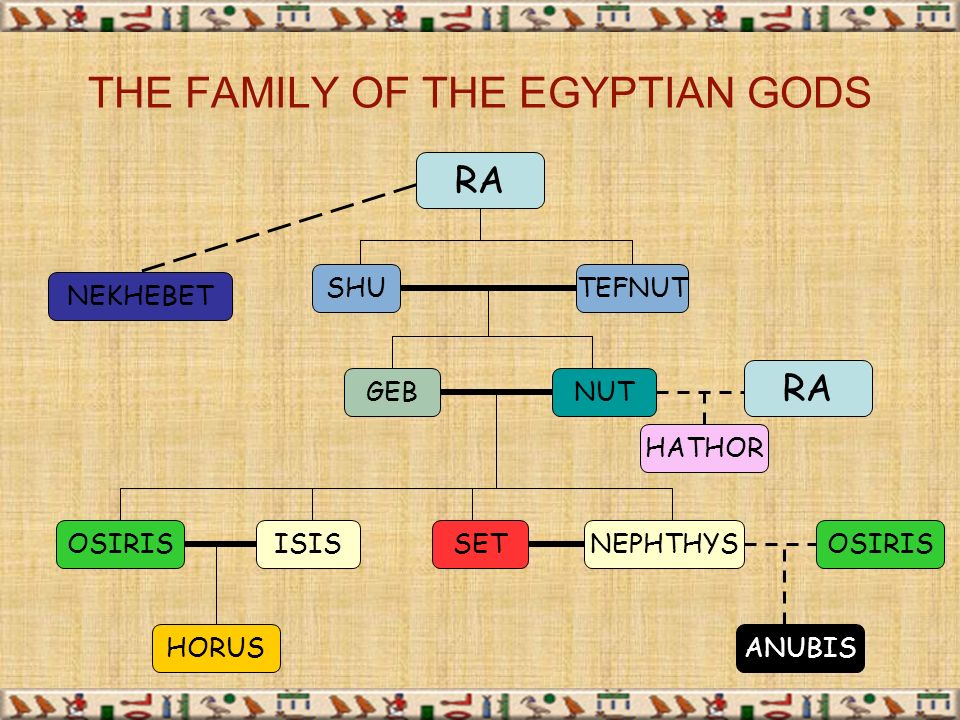 THE FAMILY OF THE EGYPTIAN GODS

RA

NEKHEBET

SHU

TEFNUT

GEB

NUT

RA

HATHOR

OSIRIS

ISIS

SET

NEPHTHYS

OSIRIS

HORUS

ANUBIS